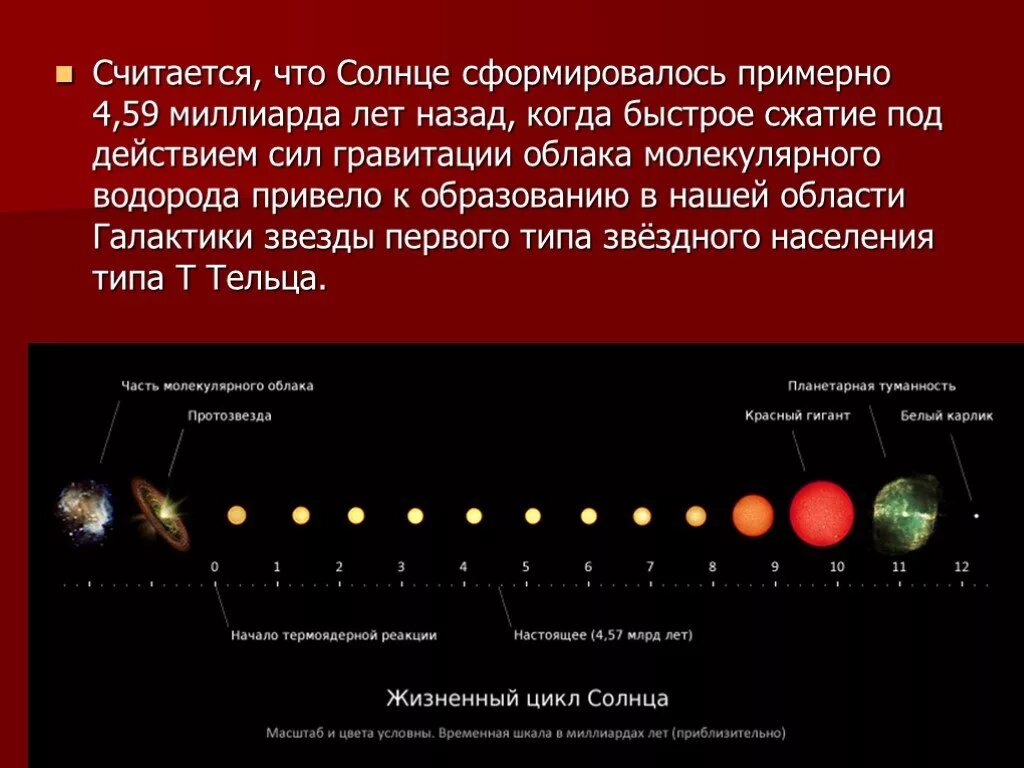 Считается, что Солнце сформировалось примерно 4,59 миллиарда лет назад, когда быстрое сжатие под действием сил гравитации облака молекулярного водорода привело к образованию в нашей области Галактики звезды первого типа звёздного населения типа Т Тельца.

Часть молекулярного облака

Протозвезда

Планетарная туманность

Красный гигант

Белый карлик

0 1 2 3 4 5 6 7 8 9 10 11 12

Начало термоядерной реакции

Настоящее (4,57 млрд лет)

Жизненный цикл Солнца

Масштаб и цвета условны. Временная шкала в миллиардах лет (приблизительно)